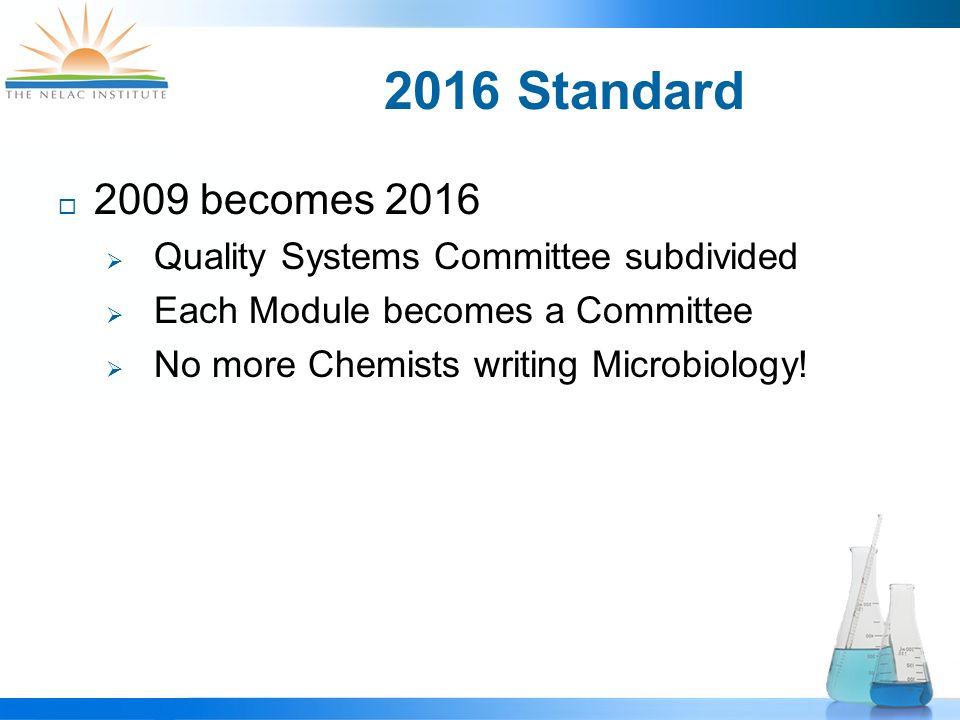 THE NELAC INSTITUTE

2016 Standard

2009 becomes 2016
Quality Systems Committee subdivided
Each Module becomes a Committee
No more Chemists writing Microbiology!